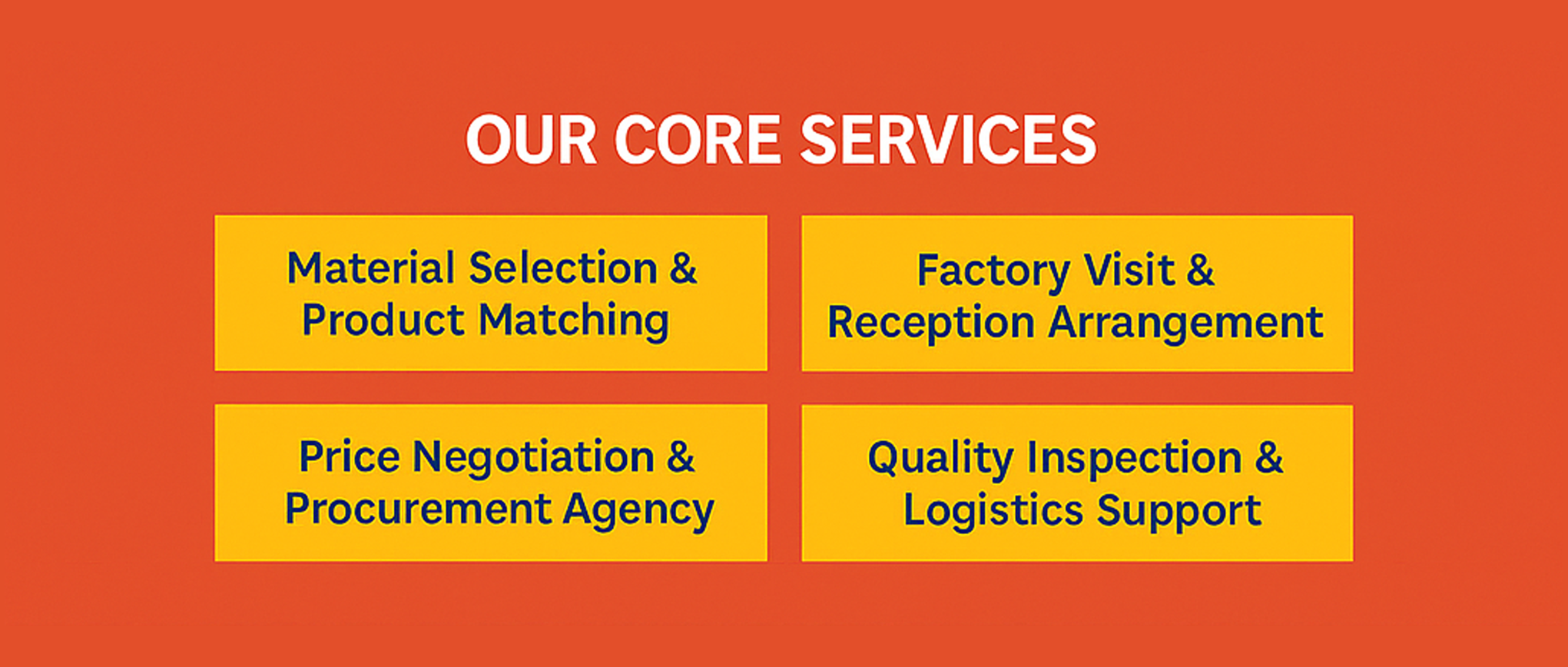 OUR CORE SERVICES

Material Selection & Product Matching

Factory Visit & Reception Arrangement

Price Negotiation & Procurement Agency

Quality Inspection & Logistics Support